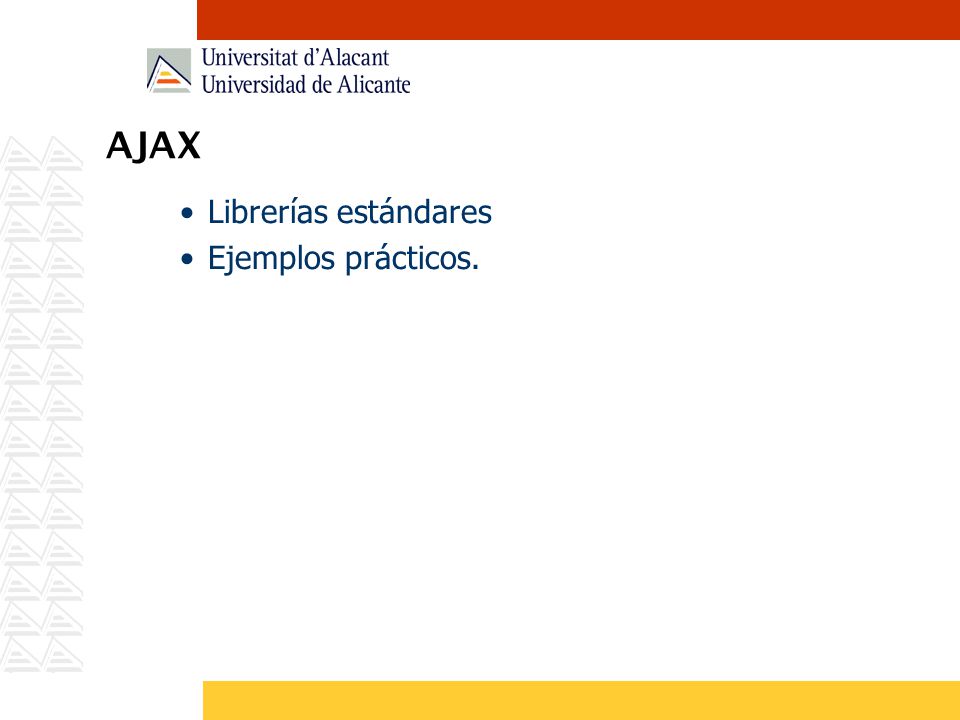 Universitat d'Alacant
Universidad de Alicante

AJAX

• Librerías estándares
• Ejemplos prácticos.